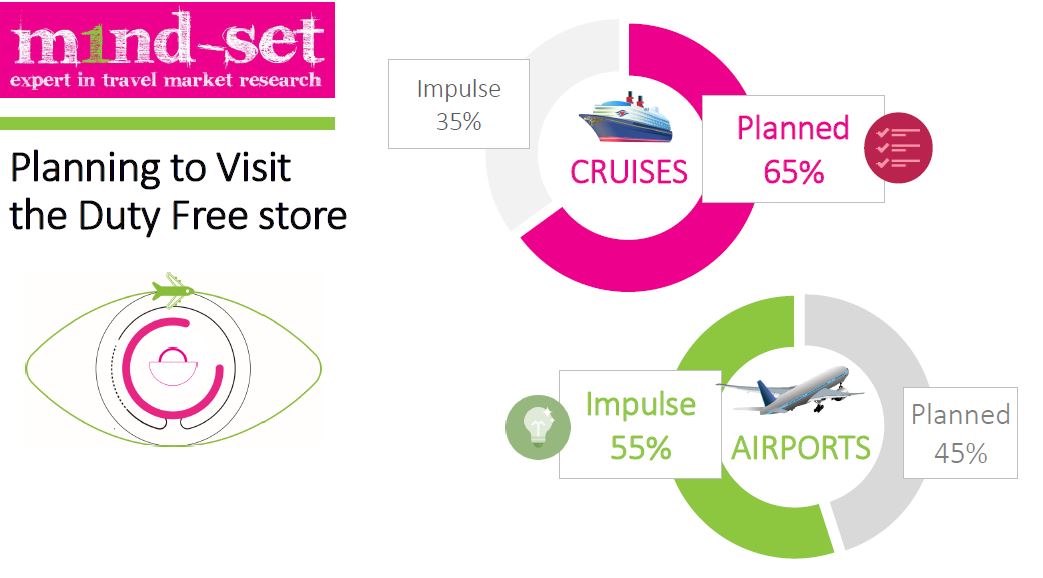 m1nd-set
expert in travel market research

Planning to Visit the Duty Free store

Impulse
35%

CRUISES

Planned
65%

Impulse
55%

AIRPORTS

Planned
45%